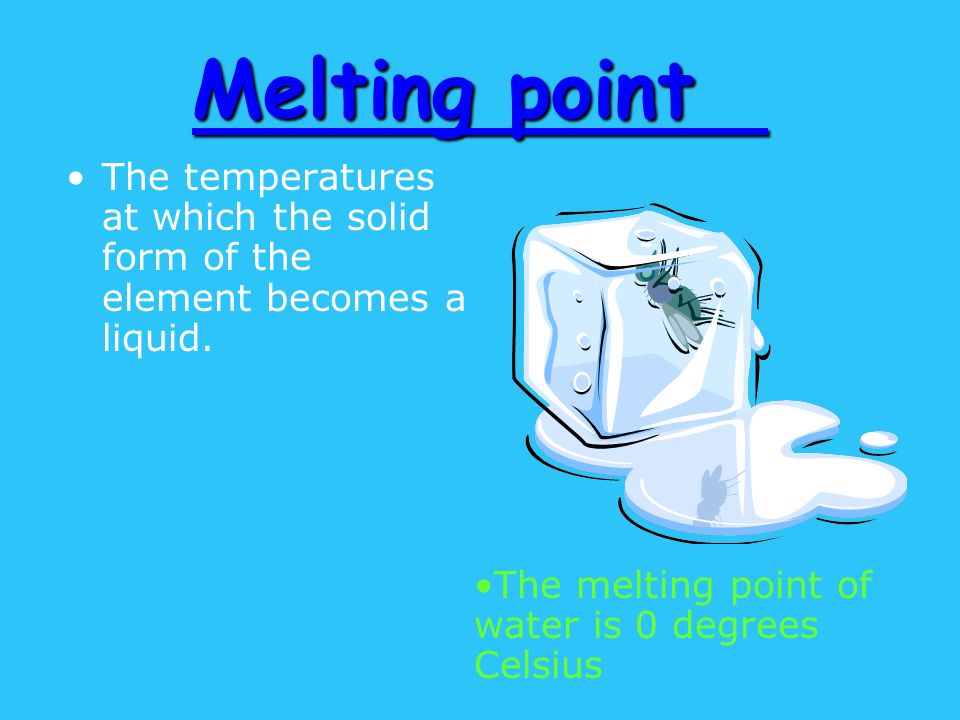 Melting point

• The temperatures at which the solid form of the element becomes a liquid.

•The melting point of water is 0 degrees Celsius